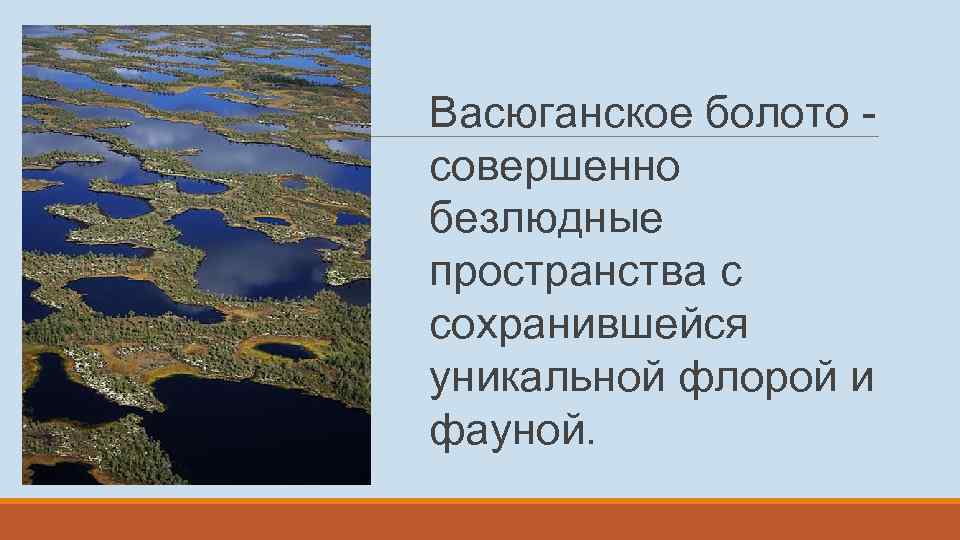 Васюганское болото - совершенно безлюдные пространства с сохранившейся уникальной флорой и фауной.